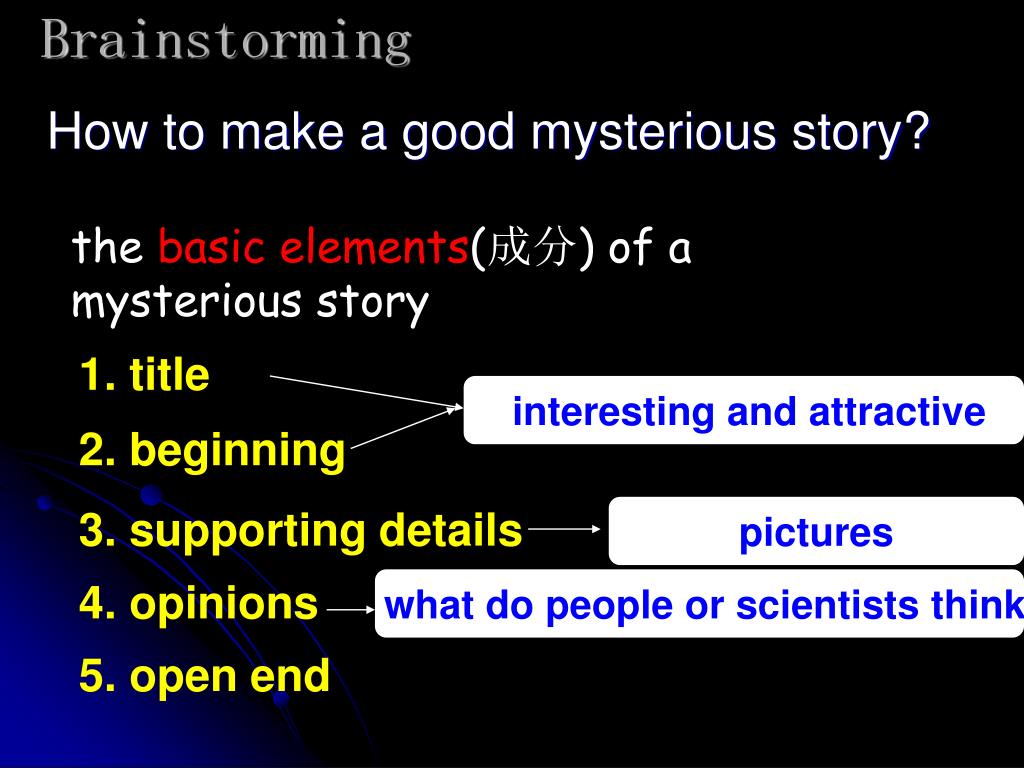 Brainstorming

How to make a good mysterious story?

the basic elements(成分) of a mysterious story

1. title

2. beginning

interesting and attractive

3. supporting details

pictures

4. opinions

what do people or scientists think

5. open end